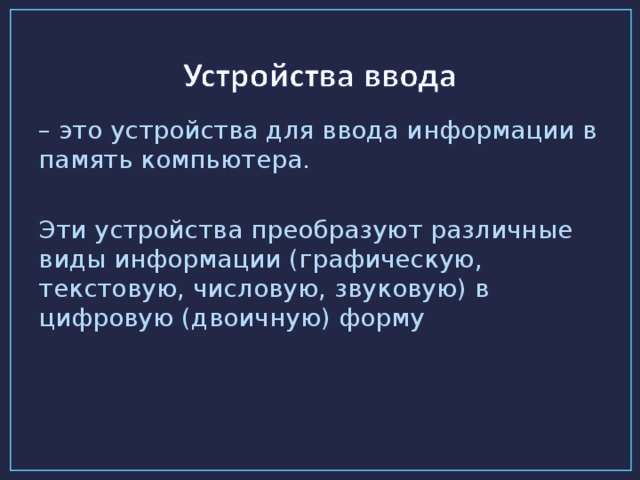 Устройства ввода

– это устройства для ввода информации в память компьютера.

Эти устройства преобразуют различные виды информации (графическую, текстовую, числовую, звуковую) в цифровую (двоичную) форму